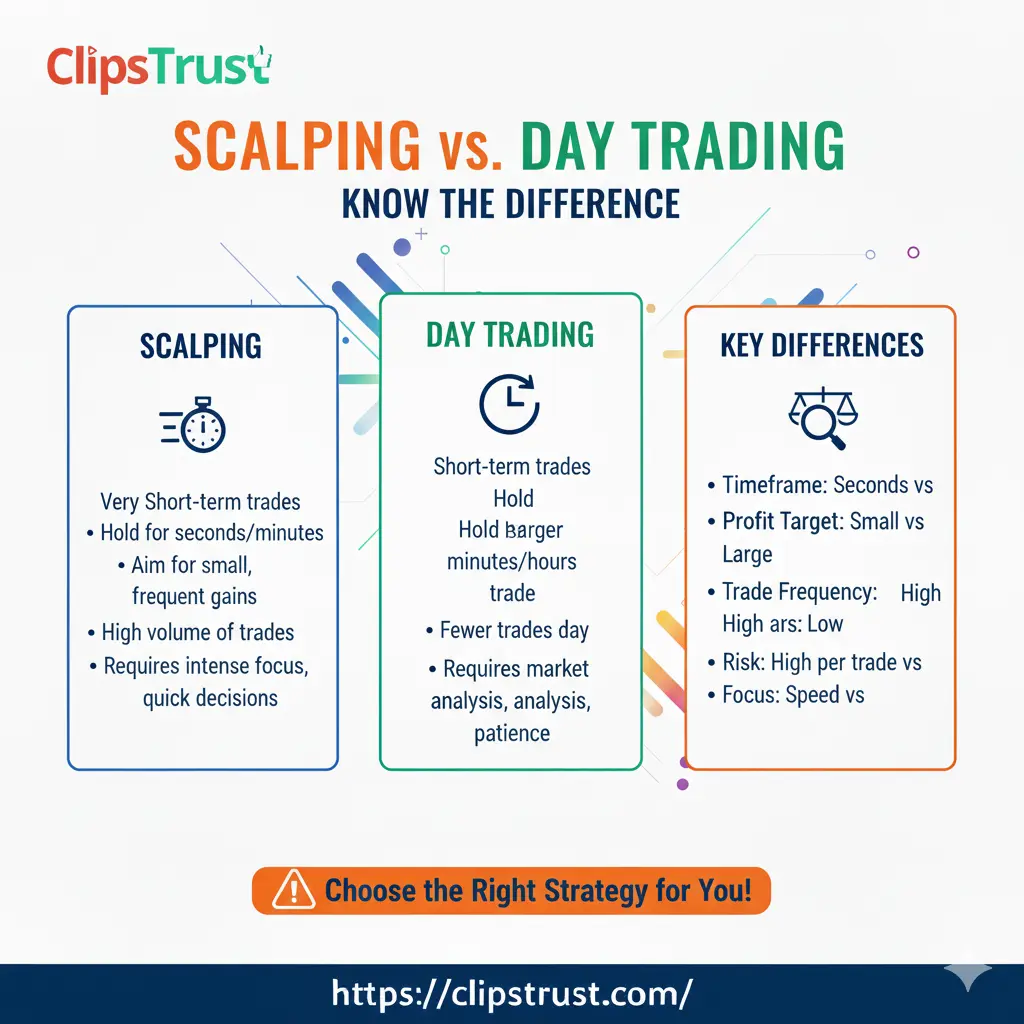 ClipsTrust

SCALPING vs. DAY TRADING

KNOW THE DIFFERENCE

SCALPING

Very Short-term trades
• Hold for seconds/minutes
• Aim for small, frequent gains
• High volume of trades
• Requires intense focus, quick decisions

DAY TRADING

Short-term trades
Hold
Hold barger minutes/hours trade
• Fewer trades day
• Requires market analysis, analysis, patience

KEY DIFFERENCES

• Timeframe: Seconds vs
• Profit Target: Small vs Large
• Trade Frequency: High High ars: Low
• Risk: High per trade vs
• Focus: Speed vs

Choose the Right Strategy for You!

https://clipstrust.com/